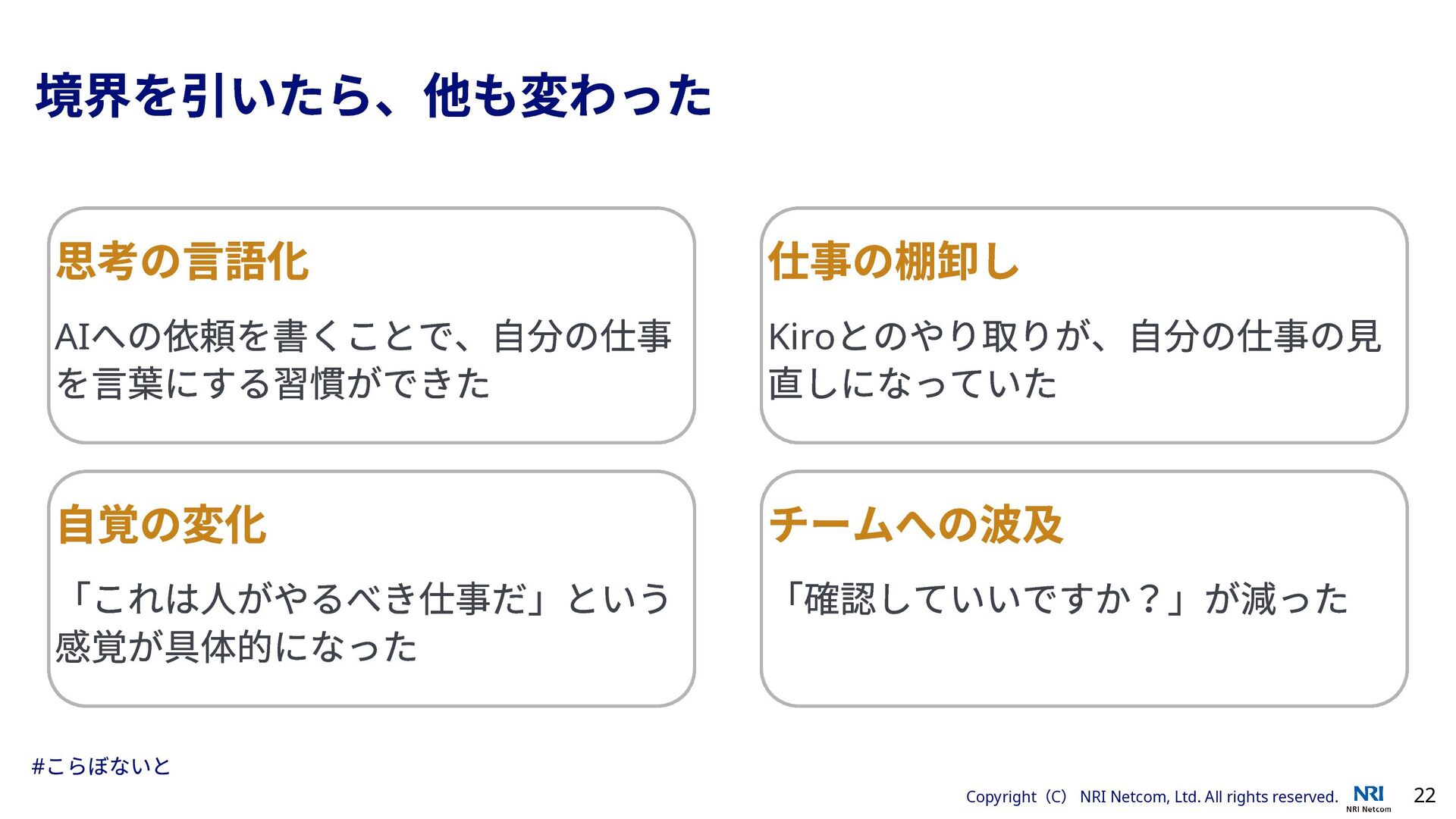 境界を引いたら、他も変わった

思考の言語化

AIへの依頼を書くことで、自分の仕事を言葉にする習慣ができた

仕事の棚卸し

Kiroとのやり取りが、自分の仕事の見直しになっていた

自覚の変化

「これは人がやるべき仕事だ」という感覚が具体的になった

チームへの波及

「確認していいですか？」が減った

#こらぼないと

Copyright（C） NRI Netcom, Ltd. All rights reserved.

NRI
NRI Netcom

22